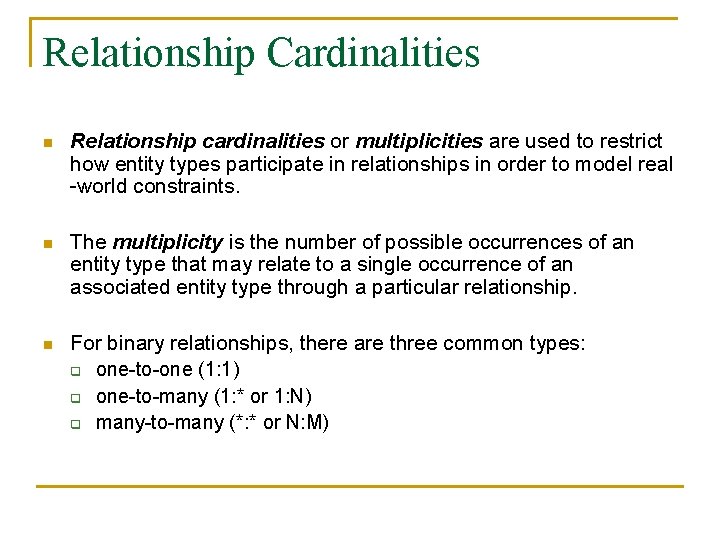 Relationship Cardinalities

Relationship cardinalities or multiplicities are used to restrict how entity types participate in relationships in order to model real -world constraints.

The multiplicity is the number of possible occurrences of an entity type that may relate to a single occurrence of an associated entity type through a particular relationship.

For binary relationships, there are three common types:
one-to-one (1:1)
one-to-many (1:* or 1:N)
many-to-many (*:* or N:M)